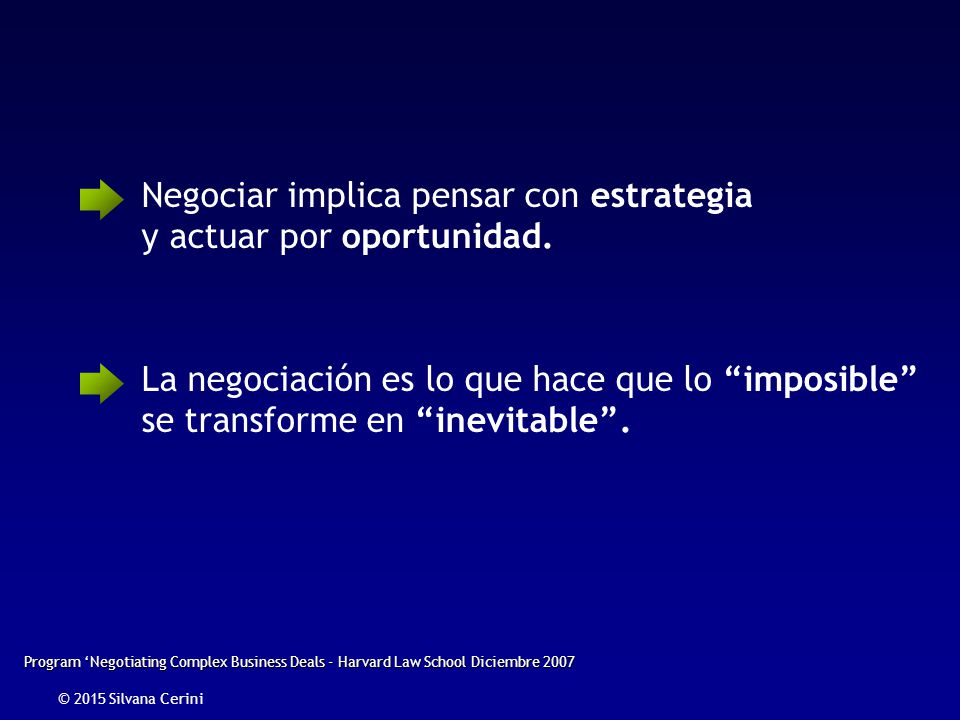 Negociar implica pensar con estrategia y actuar por oportunidad.

La negociación es lo que hace que lo “imposible” se transforme en “inevitable”.

Program ‘Negotiating Complex Business Deals – Harvard Law School Diciembre 2007

© 2015 Silvana Cerini